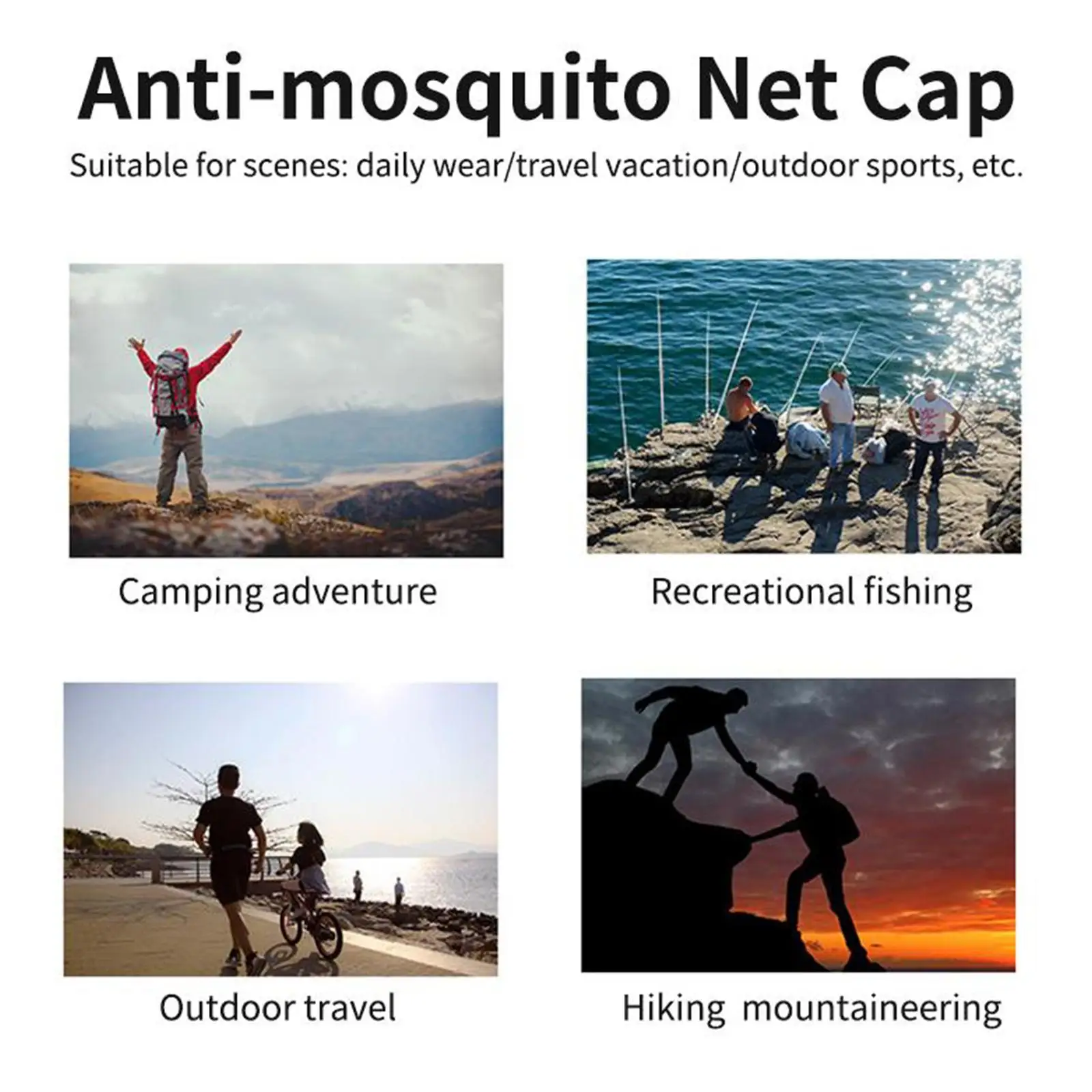 Anti-mosquito Net Cap

Suitable for scenes: daily wear/travel vacation/outdoor sports, etc.

Camping adventure

Recreational fishing

Outdoor travel

Hiking  mountaineering